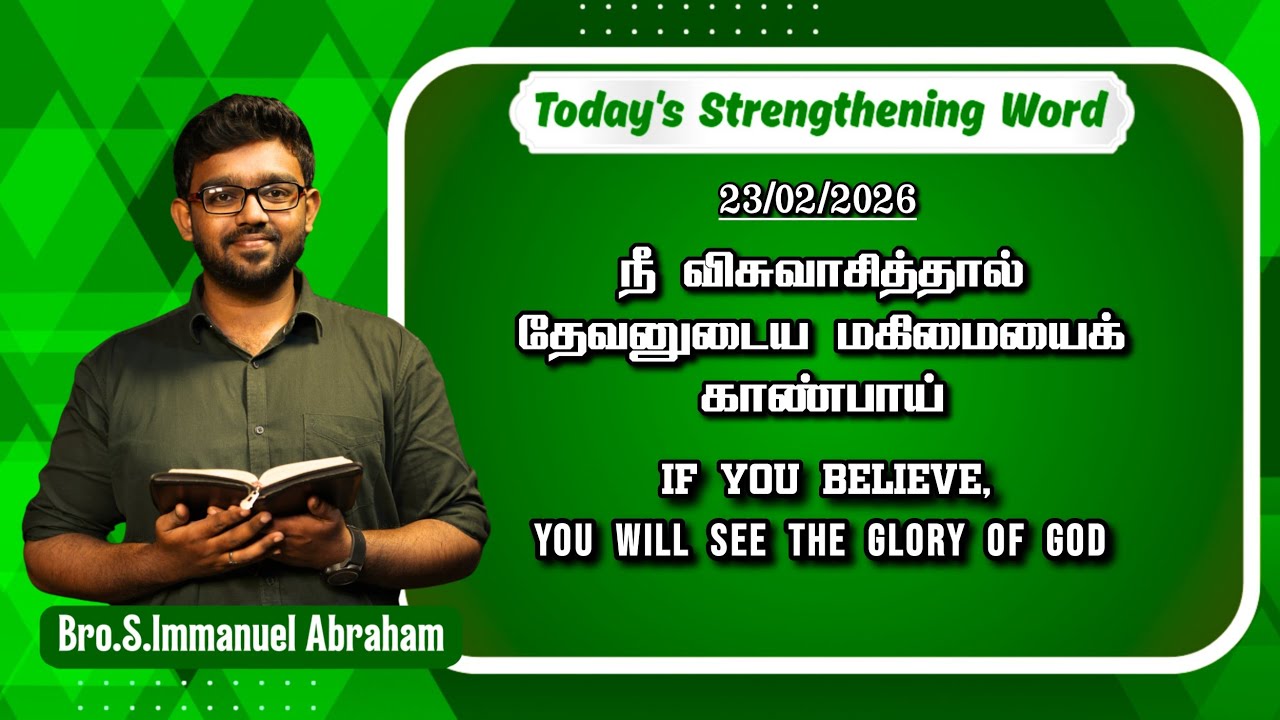 Today's Strengthening Word

23/02/2026

நீ விசுவாசித்தால் தேவனுடைய மகிமையைக் காண்பாய்

IF YOU BELIEVE, YOU WILL SEE THE GLORY OF GOD

Bro.S.Immanuel Abraham